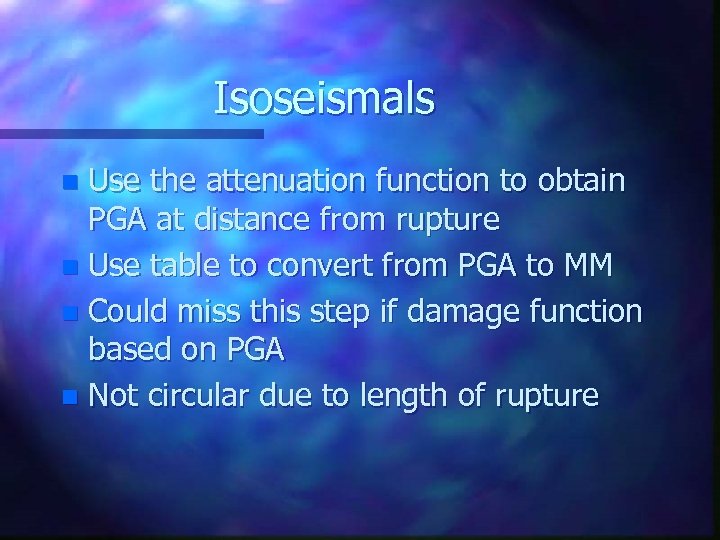 Isoseismals

- Use the attenuation function to obtain PGA at distance from rupture
- Use table to convert from PGA to MM
- Could miss this step if damage function based on PGA
- Not circular due to length of rupture